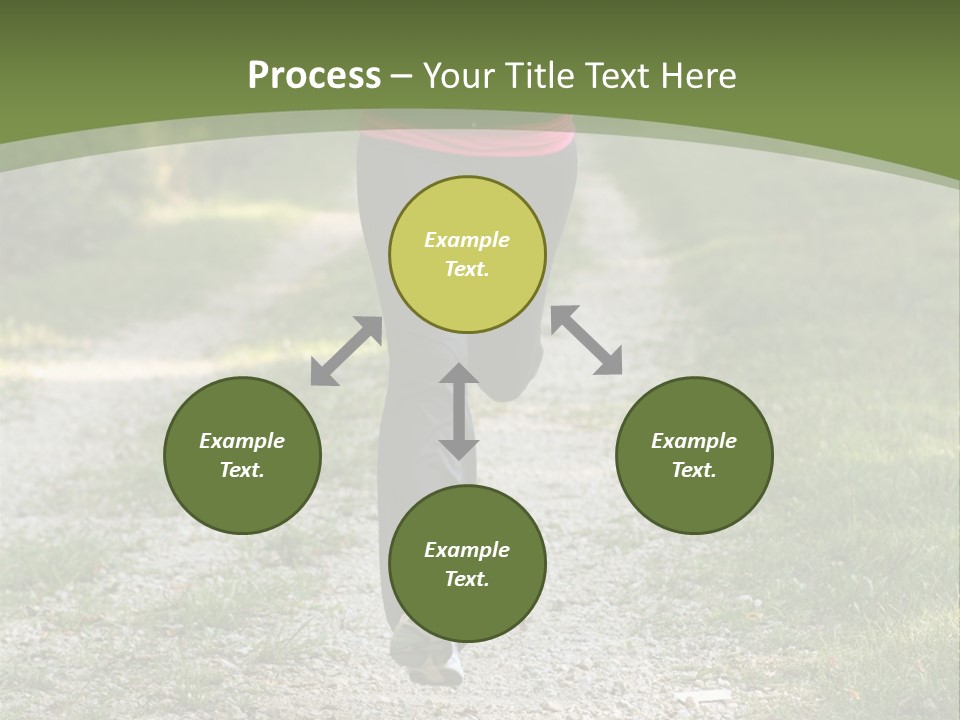 Process – Your Title Text Here

Example Text.

Example Text.

Example Text.

Example Text.